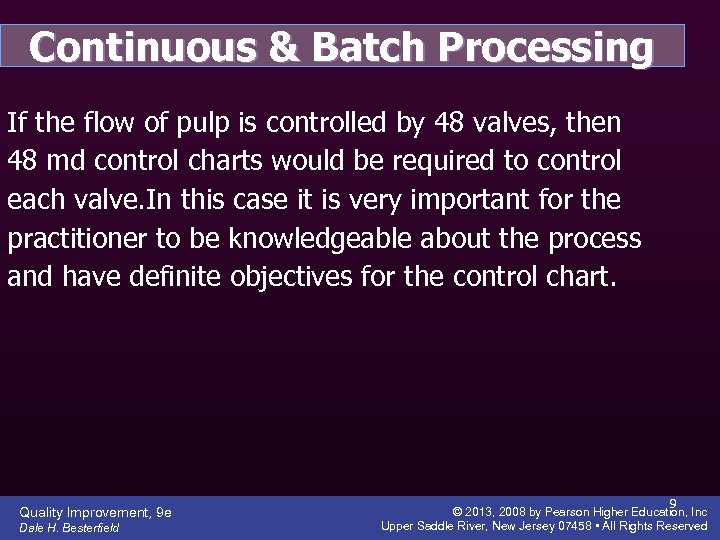 Continuous & Batch Processing

If the flow of pulp is controlled by 48 valves, then 48 md control charts would be required to control each valve.In this case it is very important for the practitioner to be knowledgeable about the process and have definite objectives for the control chart.

Quality Improvement, 9e
Dale H. Besterfield

9

© 2013, 2008 by Pearson Higher Education, Inc
Upper Saddle River, New Jersey 07458 • All Rights Reserved